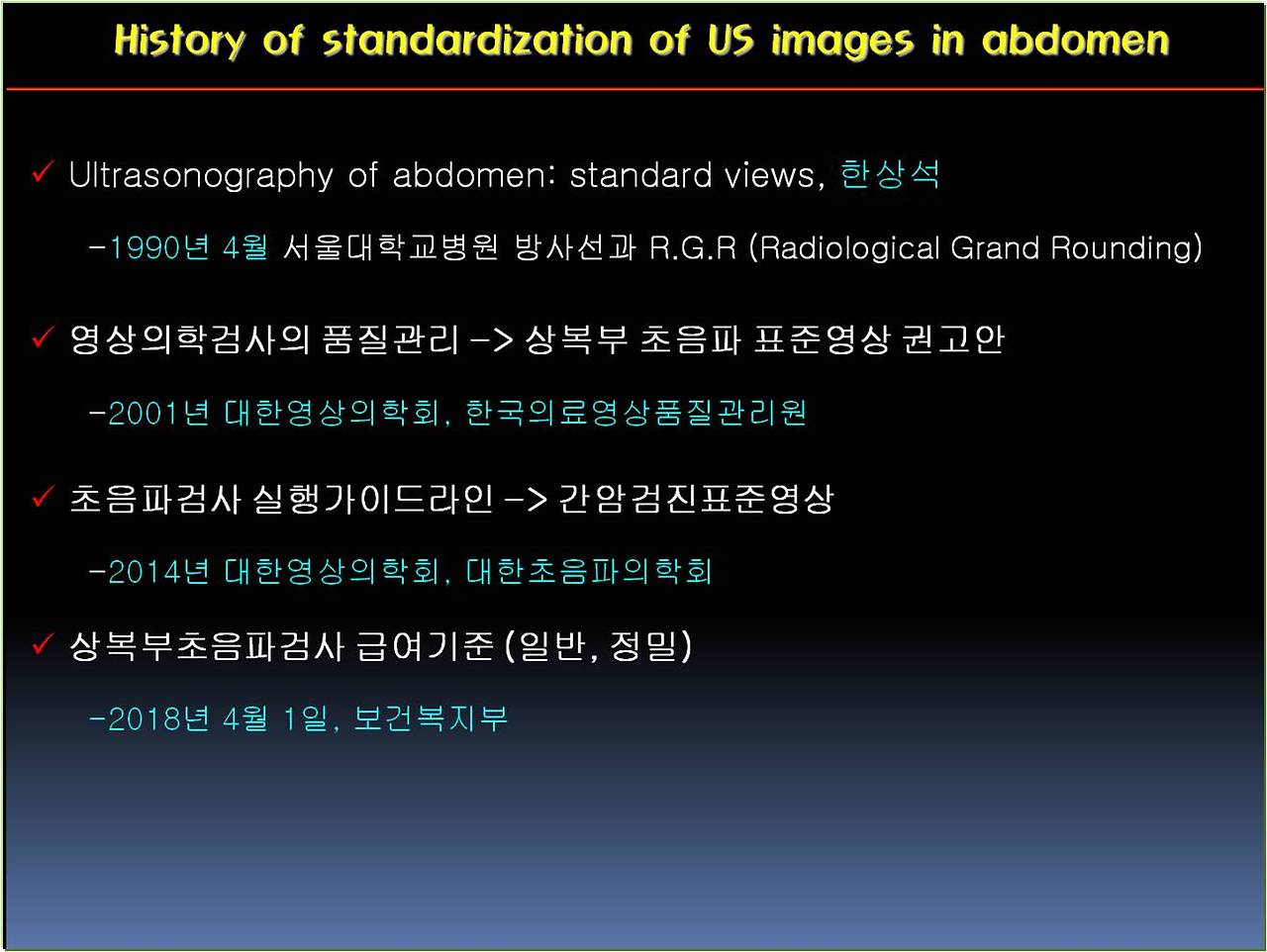 History of standardization of US images in abdomen

✓ Ultrasonography of abdomen: standard views, 한상석

-1990년 4월 서울대학교병원 방사선과 R.G.R (Radiological Grand Rounding)

✓ 영상의학검사의 품질관리 -> 상복부 초음파 표준영상 권고안

-2001년 대한영상의학회, 한국의료영상품질관리원

✓ 초음파검사 실행가이드라인 -> 간암검진표준영상

-2014년 대한영상의학회, 대한초음파의학회

✓ 상복부초음파검사 급여기준 (일반, 정밀)

-2018년 4월 1일, 보건복지부